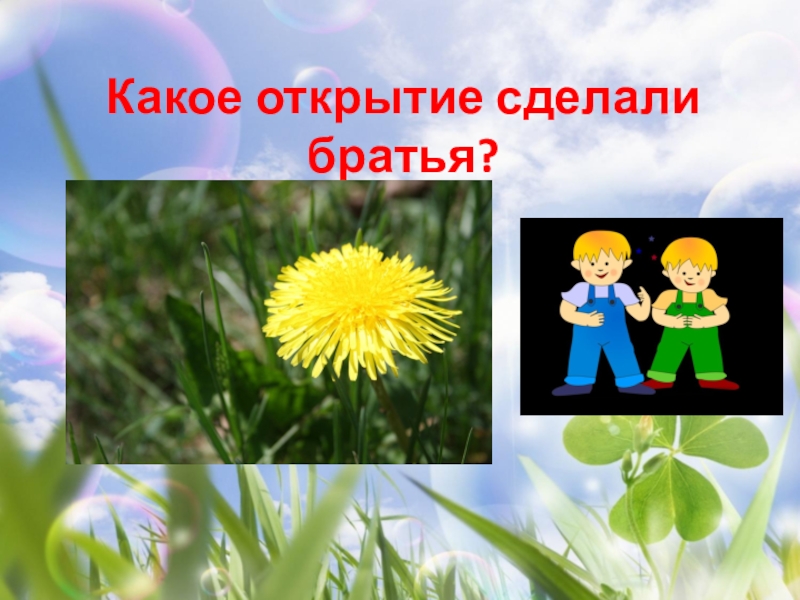 Какое открытие сделали братья?